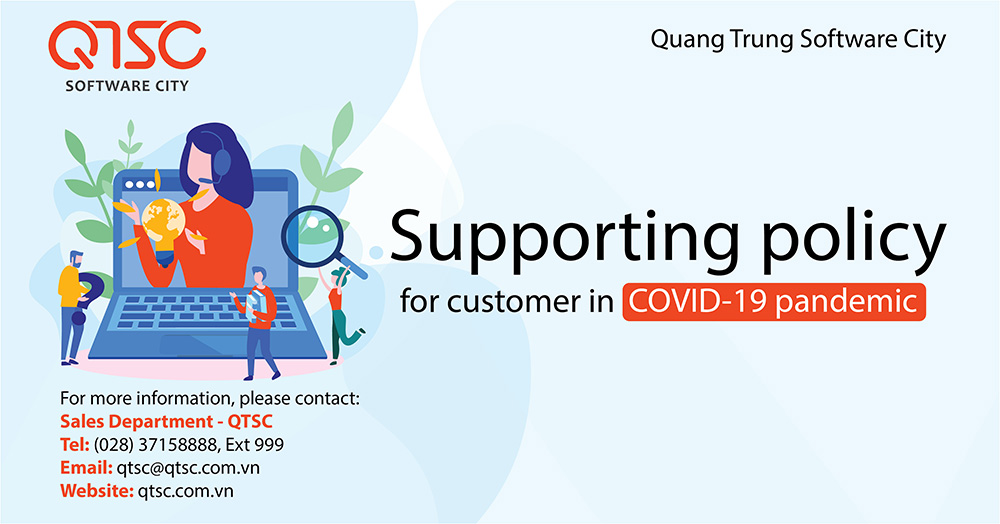 QTSC
SOFTWARE CITY

Quang Trung Software City

Supporting policy
for customer in COVID-19 pandemic

For more information, please contact:
Sales Department - QTSC
Tel: (028) 37158888, Ext 999
Email: qtsc@qtsc.com.vn
Website: qtsc.com.vn